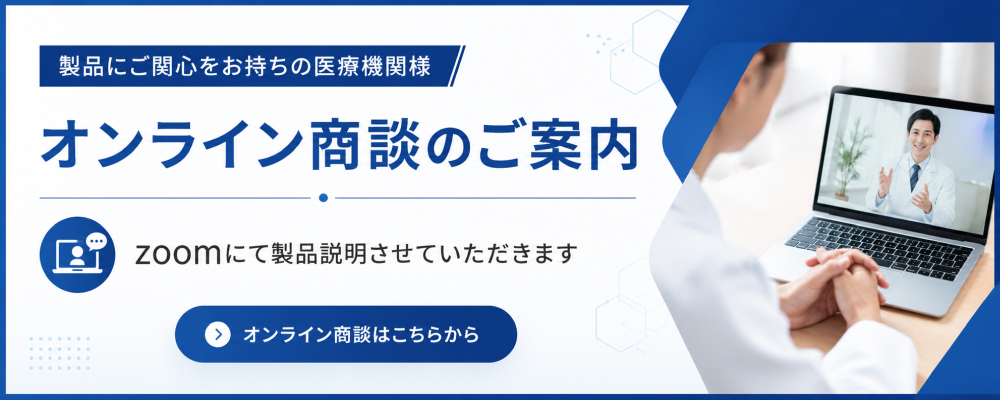 製品にご関心をお持ちの医療機関様

オンライン商談のご案内

zoomにて製品説明させていただきます

オンライン商談はこちらから